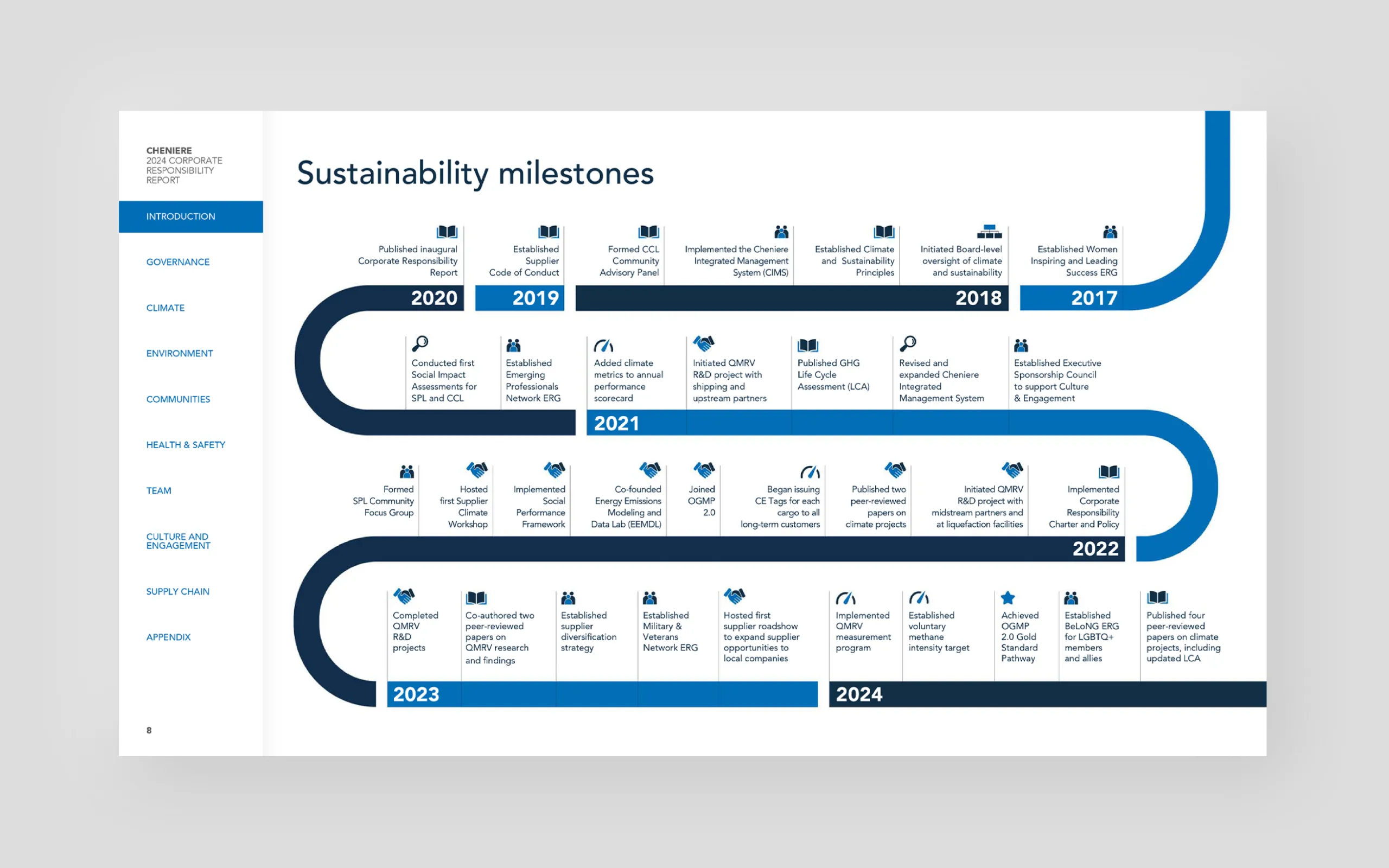 CHENIERE
2024 CORPORATE RESPONSIBILITY REPORT

INTRODUCTION

GOVERNANCE

CLIMATE

ENVIRONMENT

COMMUNITIES

HEALTH & SAFETY

TEAM

CULTURE AND ENGAGEMENT

SUPPLY CHAIN

APPENDIX

8

Sustainability milestones

Published inaugural Corporate Responsibility Report

2020

Established Supplier Code of Conduct

2019

Formed CCL Community Advisory Panel

Implemented the Cheniere Integrated Management System (CIMS)

Established Climate and Sustainability Principles

Initiated Board-level oversight of climate and sustainability

2018

Established Women Inspiring and Leading Success ERG

2017

Conducted first Social Impact Assessments for SPL and CCL

Established Emerging Professionals Network ERG

Added climate metrics to annual performance scorecard

Initiated QMRV R&D project with shipping and upstream partners

Published GHG Life Cycle Assessment (LCA)

Revised and expanded Cheniere Integrated Management System

Established Executive Sponsorship Council to support Culture & Engagement

2021

Formed SPL Community Focus Group

Hosted first Supplier Climate Workshop

Implemented Social Performance Framework

Co-founded Energy Emissions Modeling and Data Lab (EEMDL)

Joined OGMP 2.0

Began issuing CE Tags for each cargo to all long-term customers

Published two peer-reviewed papers on climate projects

Initiated QMRV R&D project with midstream partners and at liquefaction facilities

Implemented Corporate Responsibility Charter and Policy

2022

Completed QMRV R&D projects

Co-authored two peer-reviewed papers on QMRV research and findings

Established supplier diversification strategy

Established Military & Veterans Network ERG

Hosted first supplier roadshow to expand supplier opportunities to local companies

2023

Implemented QMRV measurement program

Established voluntary methane intensity target

Achieved OGMP 2.0 Gold Standard Pathway

Established BeLoNG ERG for LGBTQ+ members and allies

Published four peer-reviewed papers on climate projects, including updated LCA

2024